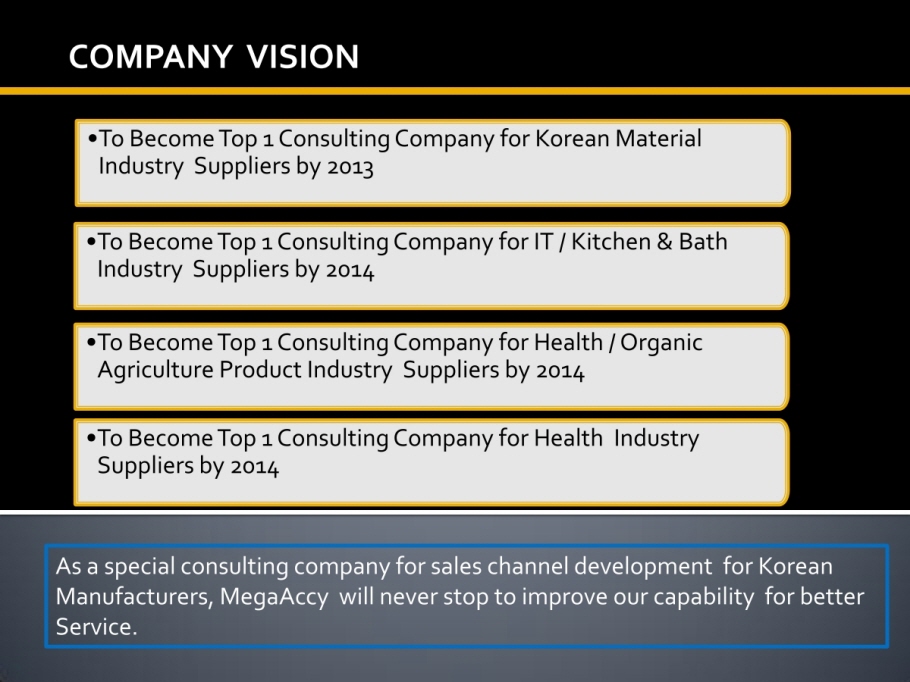 COMPANY VISION

•To Become Top 1 Consulting Company for Korean Material Industry Suppliers by 2013

•To Become Top 1 Consulting Company for IT / Kitchen & Bath Industry Suppliers by 2014

•To Become Top 1 Consulting Company for Health / Organic Agriculture Product Industry Suppliers by 2014

•To Become Top 1 Consulting Company for Health Industry Suppliers by 2014

As a special consulting company for sales channel development for Korean Manufacturers, MegaAccy will never stop to improve our capability for better Service.